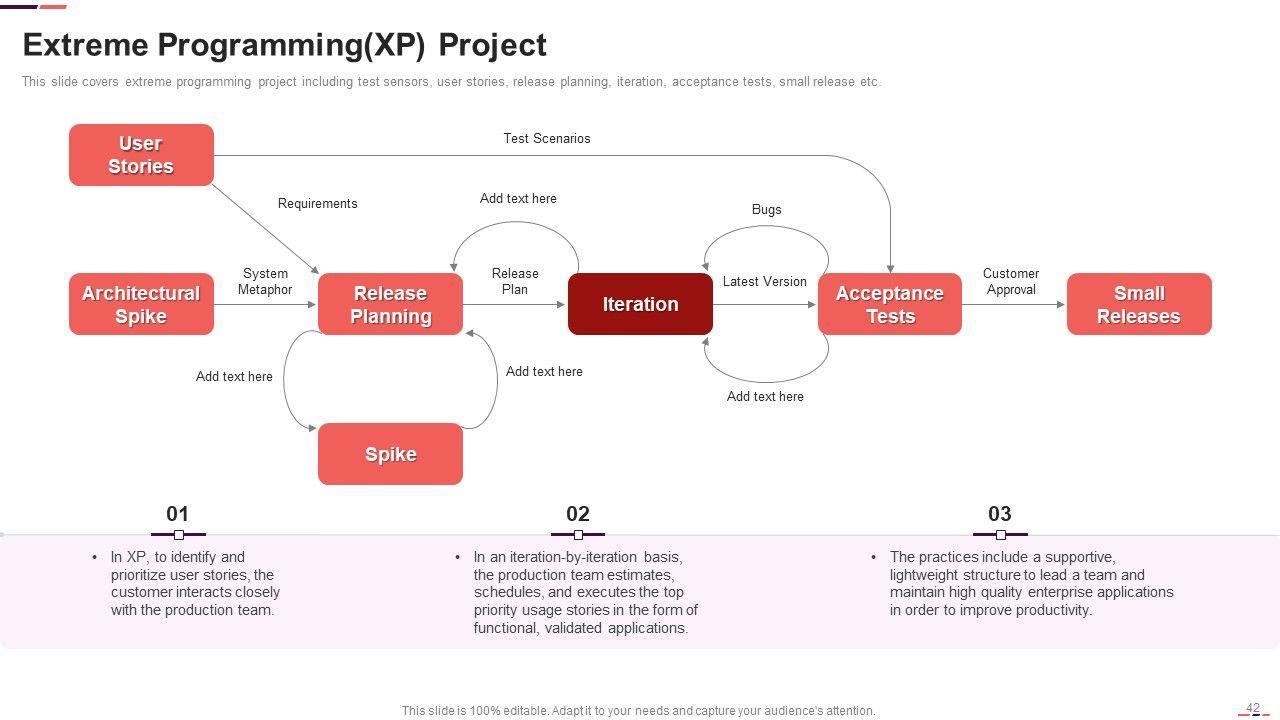 Extreme Programming(XP) Project

This slide covers extreme programming project including test sensors, user stories, release planning, iteration, acceptance tests, small release etc.

User Stories

Test Scenarios

Requirements

Add text here

Bugs

Architectural Spike

System Metaphor

Release Planning

Release Plan

Iteration

Latest Version

Acceptance Tests

Customer Approval

Small Releases

Add text here

Add text here

Add text here

Spike

01

• In XP, to identify and prioritize user stories, the customer interacts closely with the production team.

02

• In an iteration-by-iteration basis, the production team estimates, schedules, and executes the top priority usage stories in the form of functional, validated applications.

03

• The practices include a supportive, lightweight structure to lead a team and maintain high quality enterprise applications in order to improve productivity.

This slide is 100% editable. Adapt it to your needs and capture your audience's attention.

42